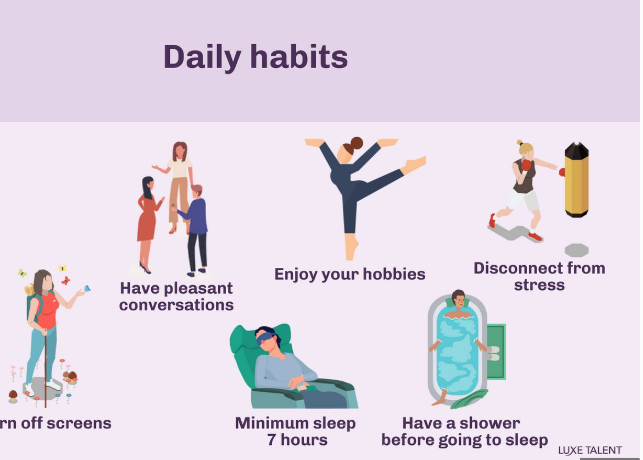 Daily habits

Have pleasant conversations

Enjoy your hobbies

Disconnect from stress

rn off screens

Minimum sleep 7 hours

Have a shower before going to sleep

LUXE TALENT